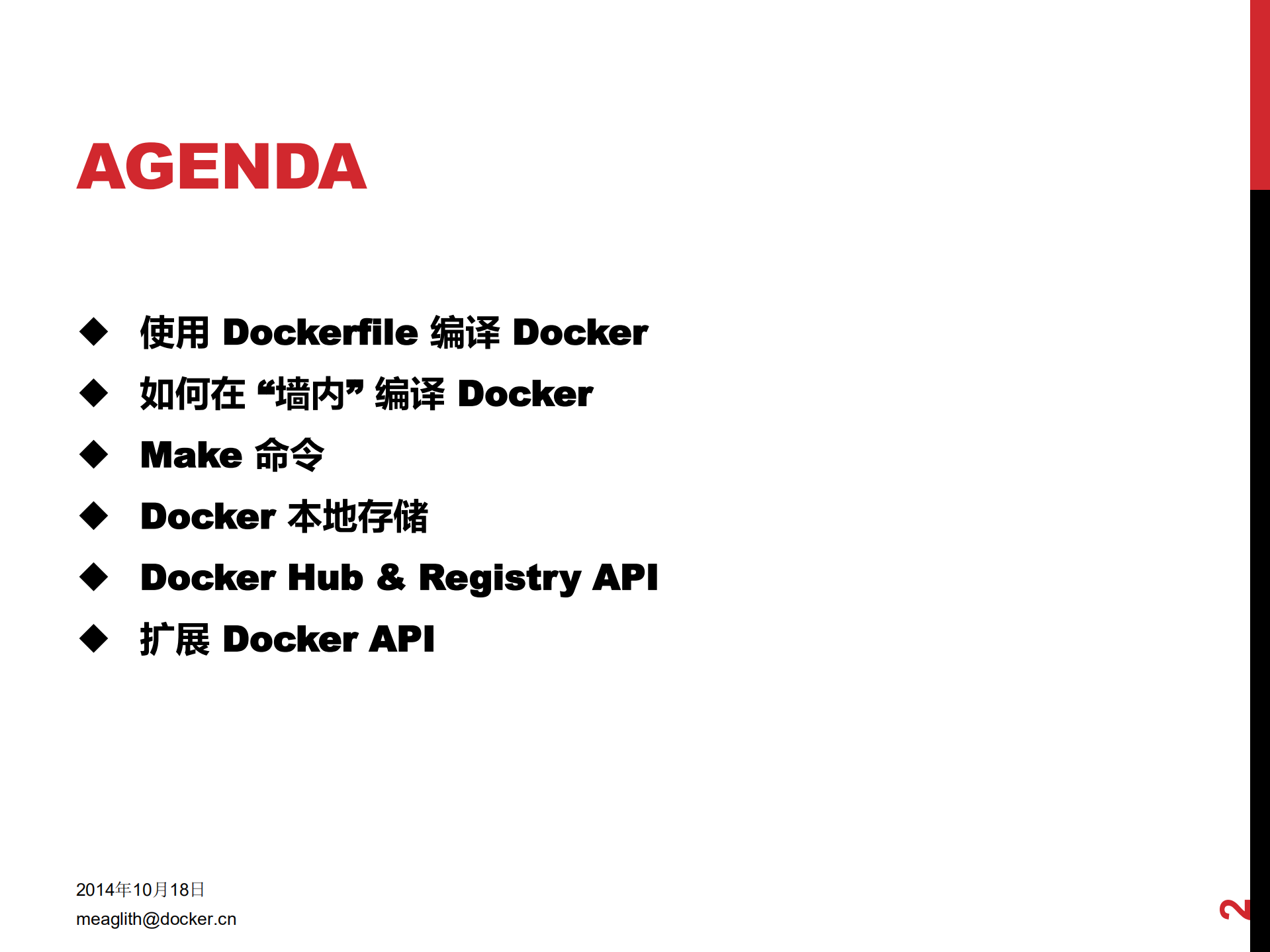 AGENDA

◆ 使用 Dockerfile 编译 Docker
◆ 如何在 “墙内” 编译 Docker
◆ Make 命令
◆ Docker 本地存储
◆ Docker Hub & Registry API
◆ 扩展 Docker API

2014年10月18日
meaglith@docker.cn

2